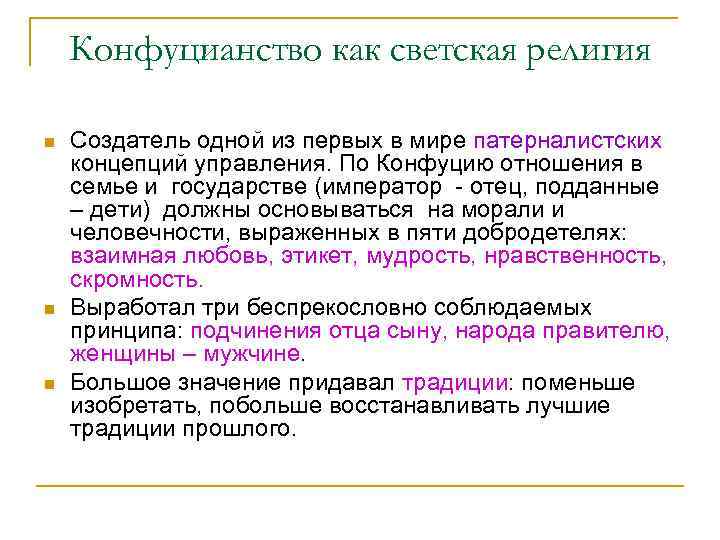 Конфуцианство как светская религия

Создатель одной из первых в мире патерналистских концепций управления. По Конфуцию отношения в семье и государстве (император - отец, подданные – дети) должны основываться на морали и человечности, выраженных в пяти добродетелях: взаимная любовь, этикет, мудрость, нравственность, скромность.

Выработал три беспрекословно соблюдаемых принципа: подчинения отца сыну, народа правителю, женщины – мужчине.

Большое значение придавал традиции: поменьше изобретать, побольше восстанавливать лучшие традиции прошлого.